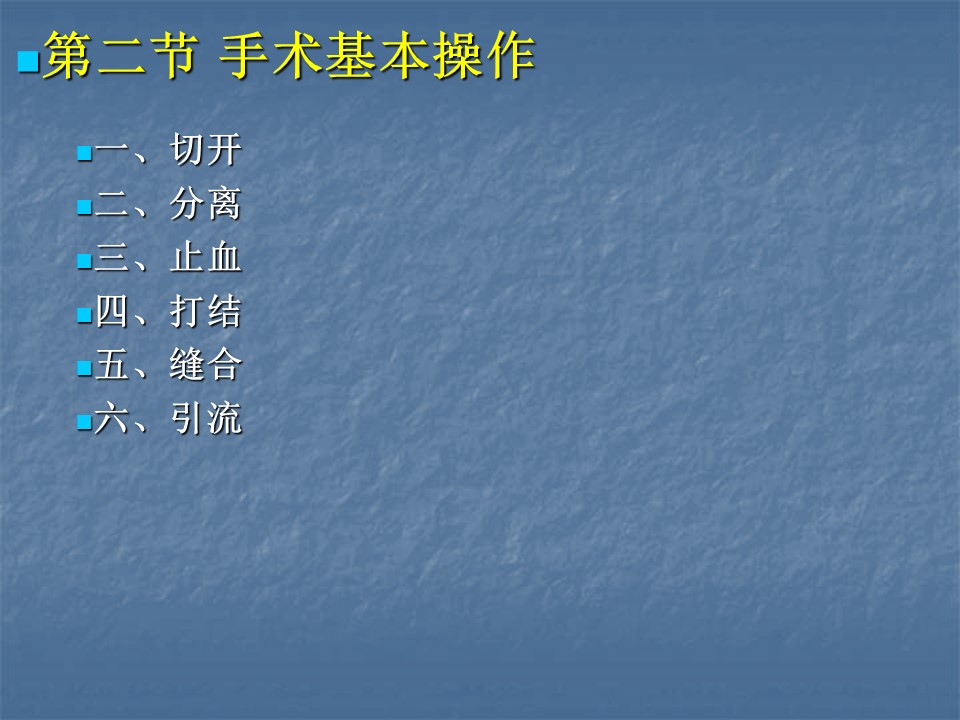 第二节 手术基本操作

一、切开
二、分离
三、止血
四、打结
五、缝合
六、引流